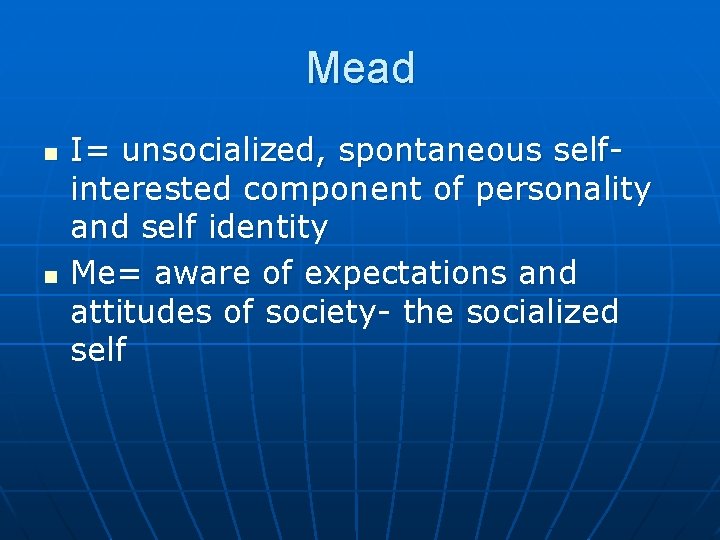 Mead

- I= unsocialized, spontaneous self-interested component of personality and self identity
- Me= aware of expectations and attitudes of society- the socialized self